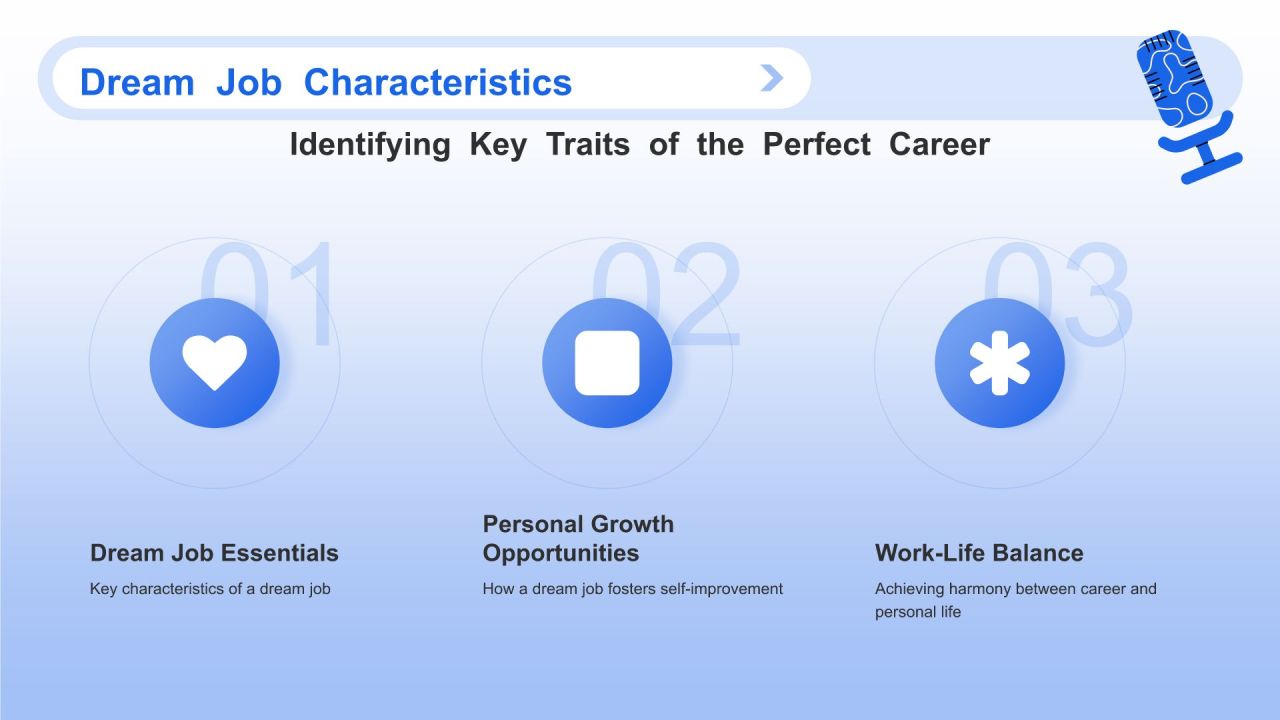 Dream Job Characteristics

Identifying Key Traits of the Perfect Career

01

Dream Job Essentials

Key characteristics of a dream job

02

Personal Growth Opportunities

How a dream job fosters self-improvement

03

Work-Life Balance

Achieving harmony between career and personal life